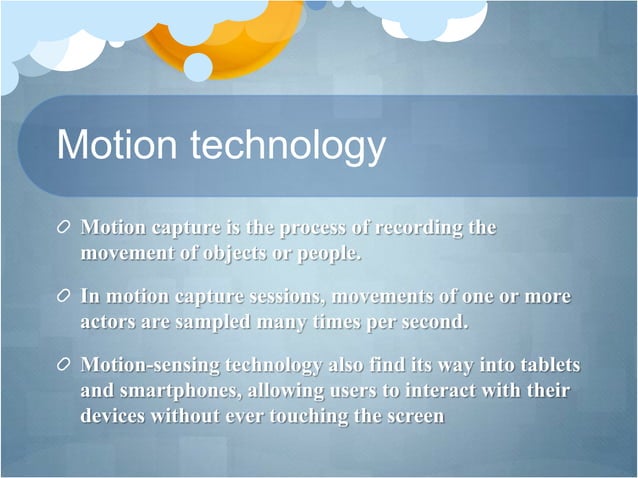 Motion technology

Motion capture is the process of recording the movement of objects or people.

In motion capture sessions, movements of one or more actors are sampled many times per second.

Motion-sensing technology also find its way into tablets and smartphones, allowing users to interact with their devices without ever touching the screen